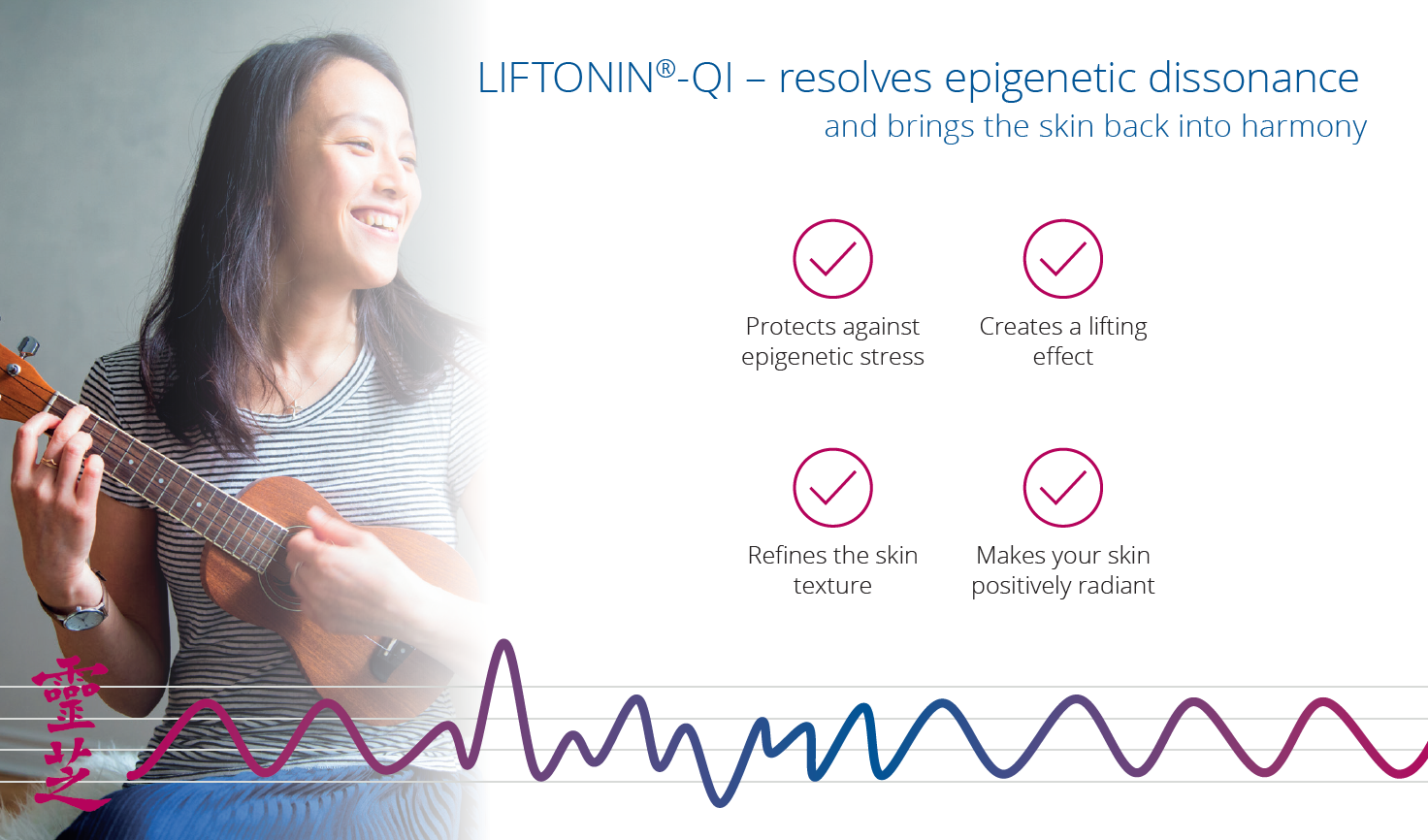 LIFTONIN®-QI – resolves epigenetic dissonance
and brings the skin back into harmony

Protects against epigenetic stress

Creates a lifting effect

Refines the skin texture

Makes your skin positively radiant

靈芝